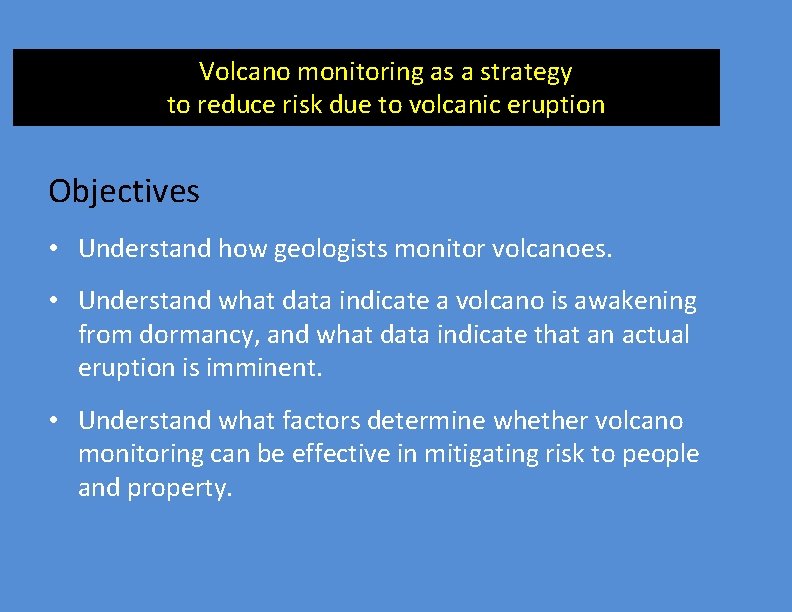 Volcano monitoring as a strategy
to reduce risk due to volcanic eruption

Objectives

• Understand how geologists monitor volcanoes.

• Understand what data indicate a volcano is awakening from dormancy, and what data indicate that an actual eruption is imminent.

• Understand what factors determine whether volcano monitoring can be effective in mitigating risk to people and property.